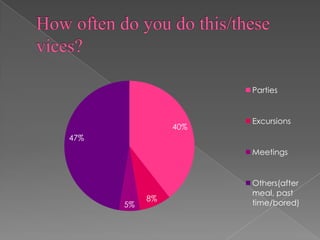 How often do you do this/these vices?

40%

8%

5%

47%

Parties

Excursions

Meetings

Others(after meal, past time/bored)